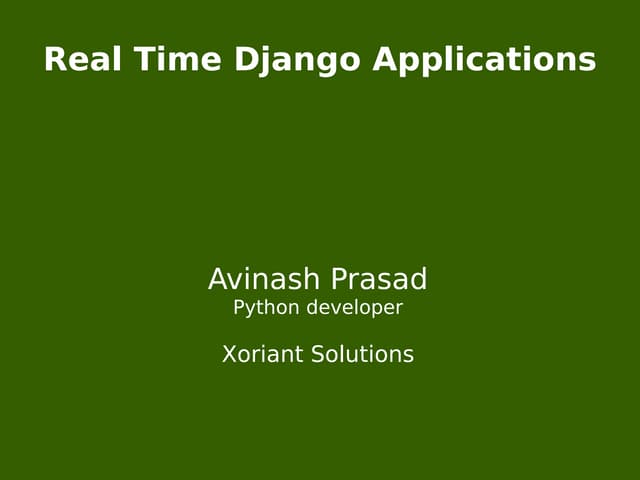 Real Time Django Applications

Avinash Prasad
Python developer

Xoriant Solutions